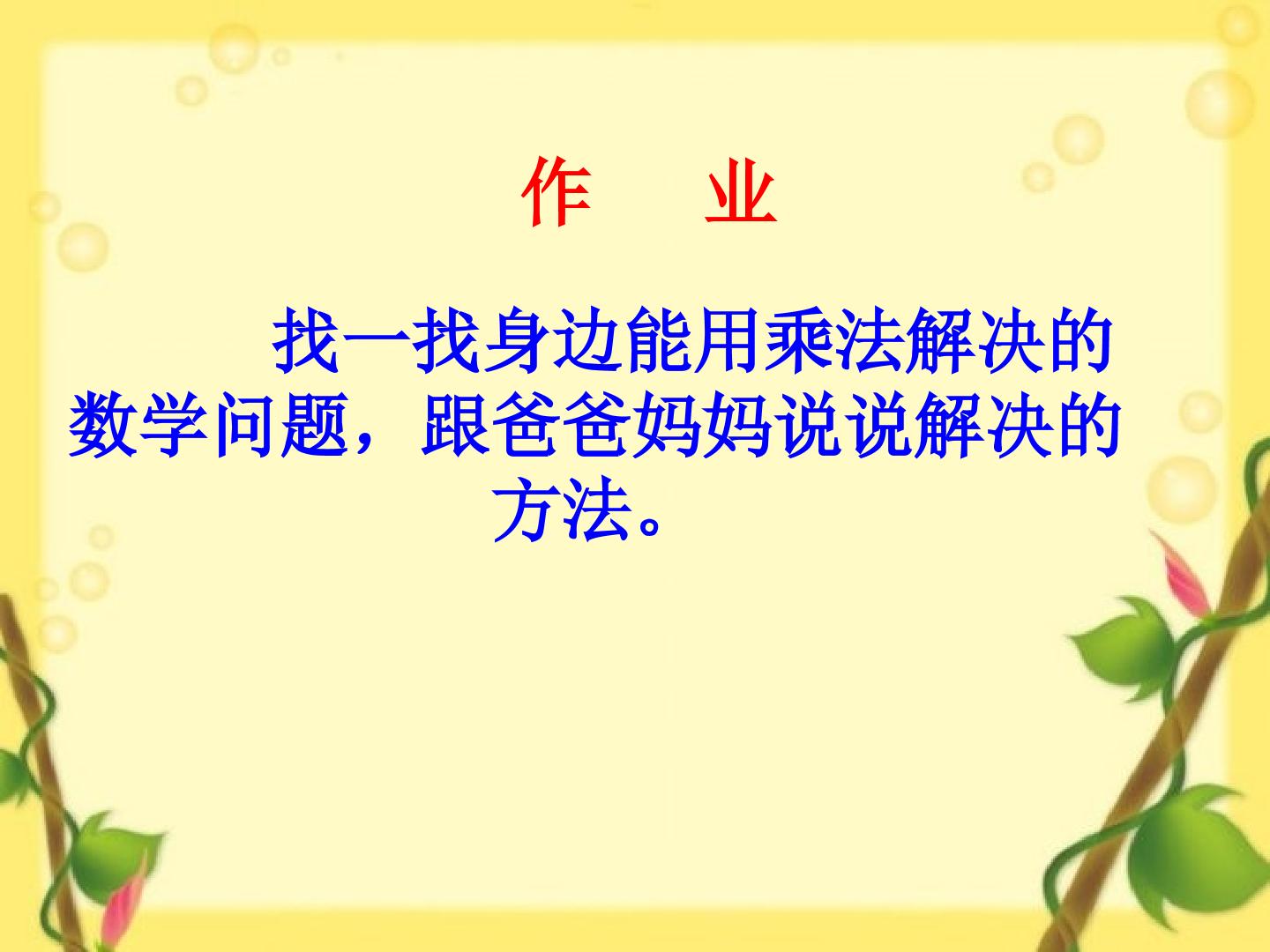 作　业

找一找身边能用乘法解决的数学问题，跟爸爸妈妈说说解决的方法。